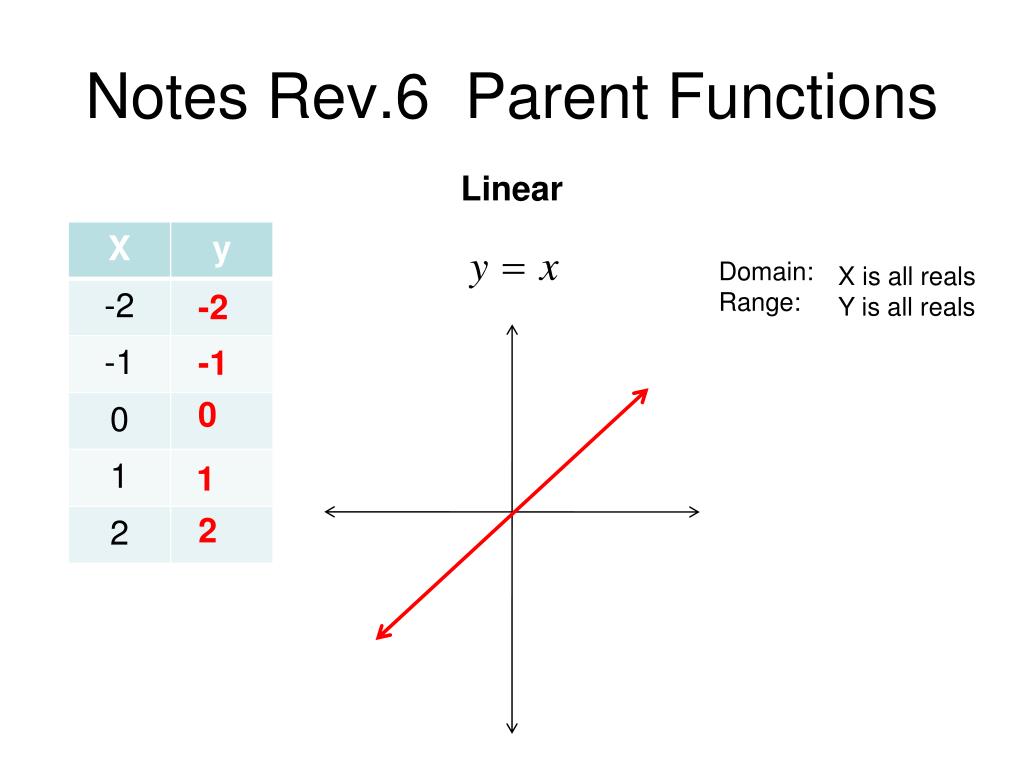 Notes Rev.6 Parent Functions

Linear

| X | y |
|---|---|
| -2 | -2 |
| -1 | -1 |
| 0 | 0 |
| 1 | 1 |
| 2 | 2 |

$y = x$

Domain: X is all reals
Range: Y is all reals